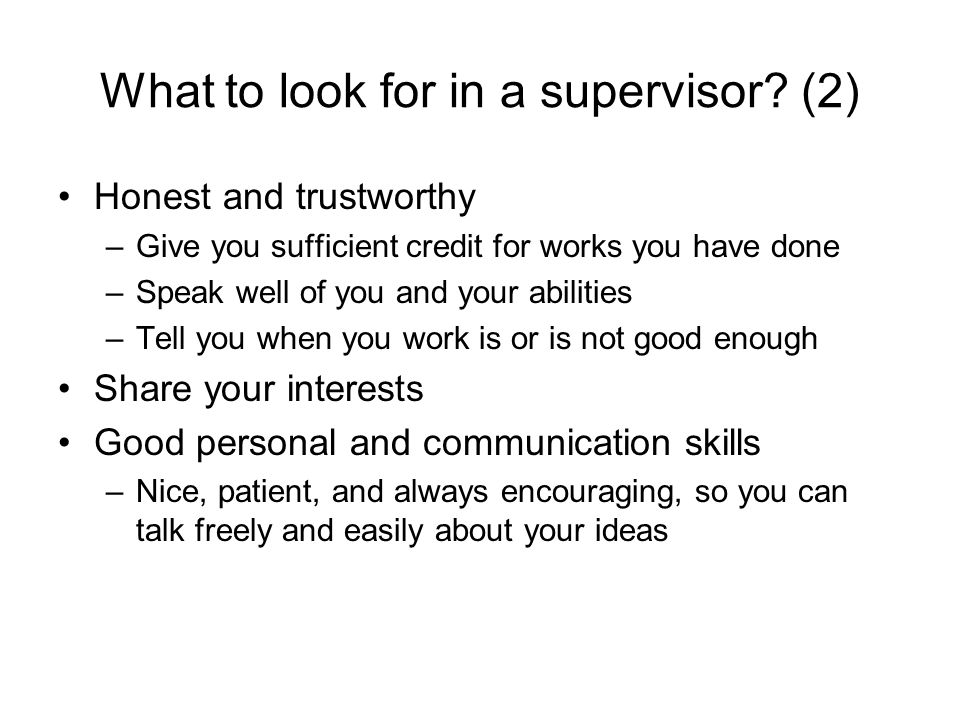 What to look for in a supervisor? (2)

• Honest and trustworthy
  – Give you sufficient credit for works you have done
  – Speak well of you and your abilities
  – Tell you when you work is or is not good enough
• Share your interests
• Good personal and communication skills
  – Nice, patient, and always encouraging, so you can talk freely and easily about your ideas